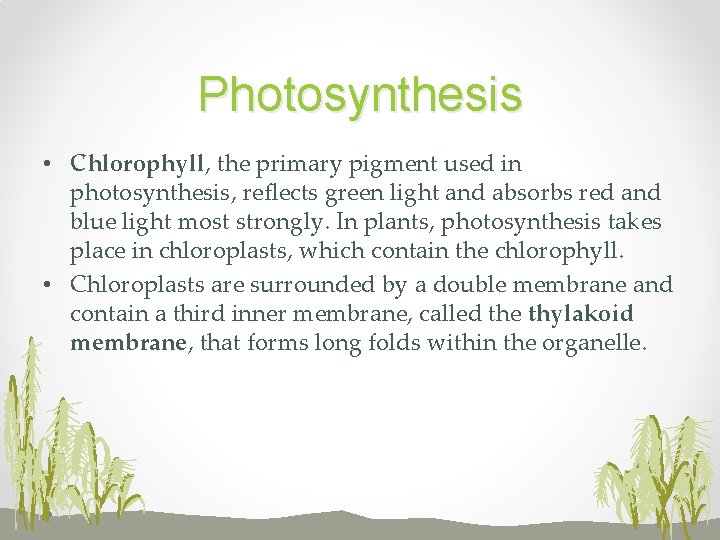 Photosynthesis

• Chlorophyll, the primary pigment used in photosynthesis, reflects green light and absorbs red and blue light most strongly. In plants, photosynthesis takes place in chloroplasts, which contain the chlorophyll.

• Chloroplasts are surrounded by a double membrane and contain a third inner membrane, called the thylakoid membrane, that forms long folds within the organelle.